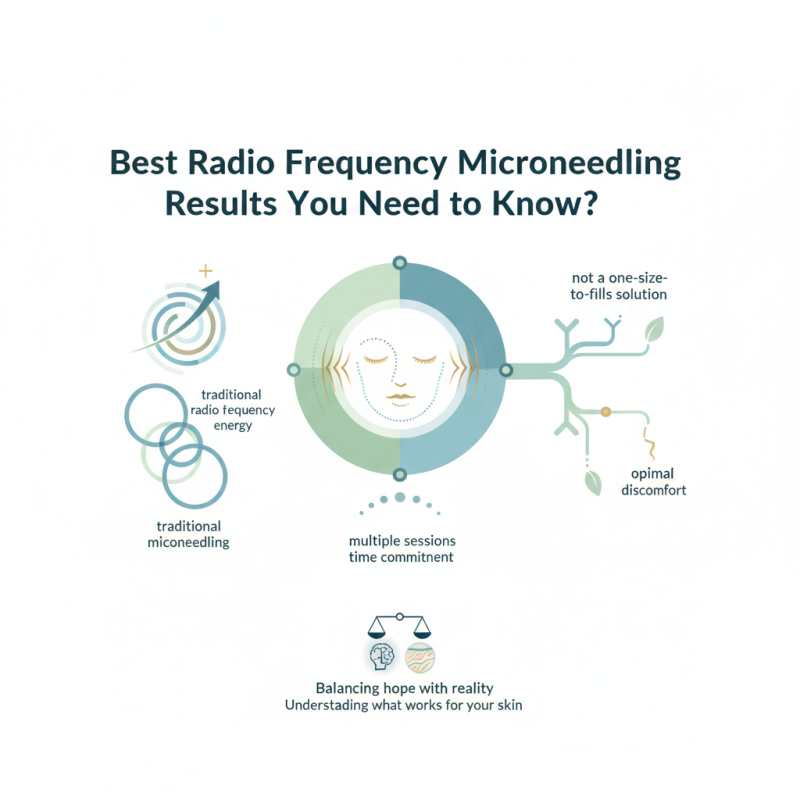 Best Radio Frequency Microneedling Results You Need to Know?

traditional radio fequency energy

traditional miconeedling

multiple sessions time commitnent

not a one-size-to-fills solution

opimal discomfort

Balancing hope with reality
Understading what works for your skin